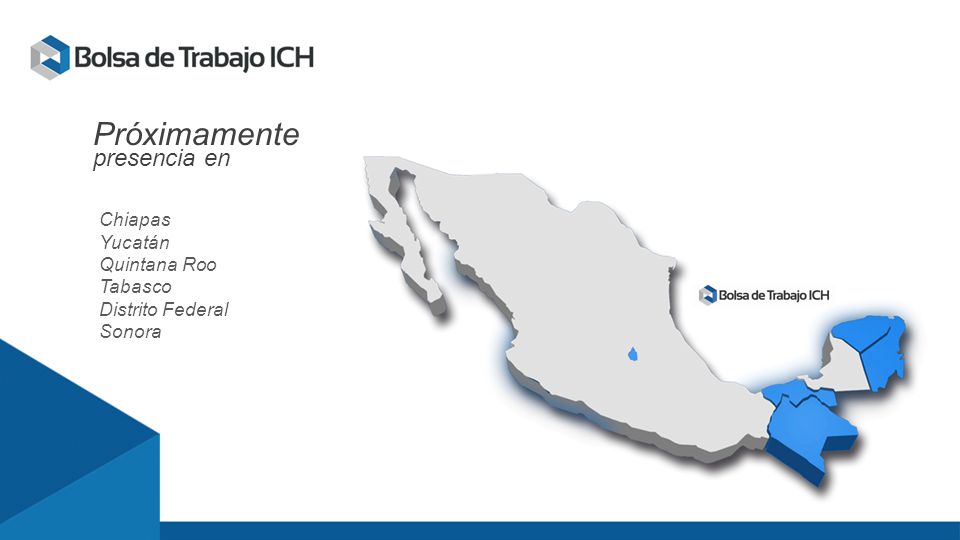 Bolsa de Trabajo ICH

Próximamente
presencia en

Chiapas
Yucatán
Quintana Roo
Tabasco
Distrito Federal
Sonora

Bolsa de Trabajo ICH